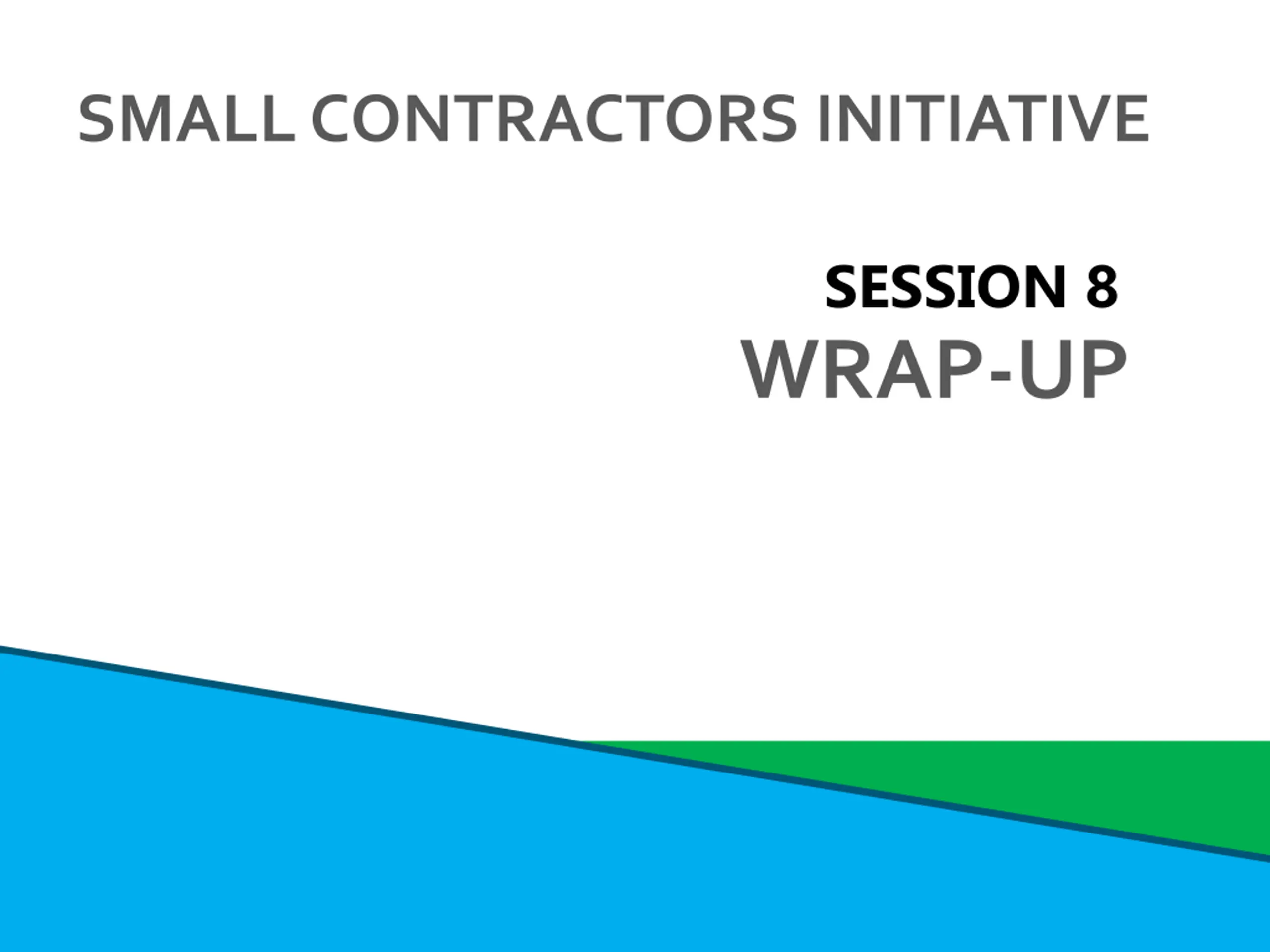 SMALL CONTRACTORS INITIATIVE

SESSION 8
WRAP-UP